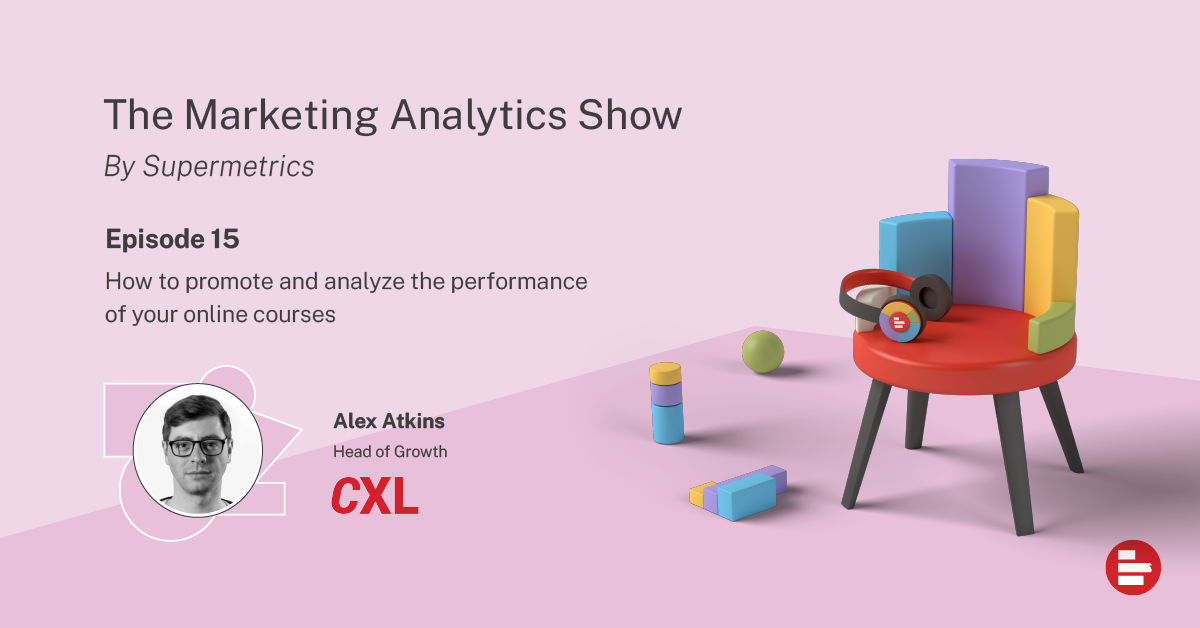 The Marketing Analytics Show

By Supermetrics

Episode 15

How to promote and analyze the performance of your online courses

Alex Atkins

Head of Growth

CXL